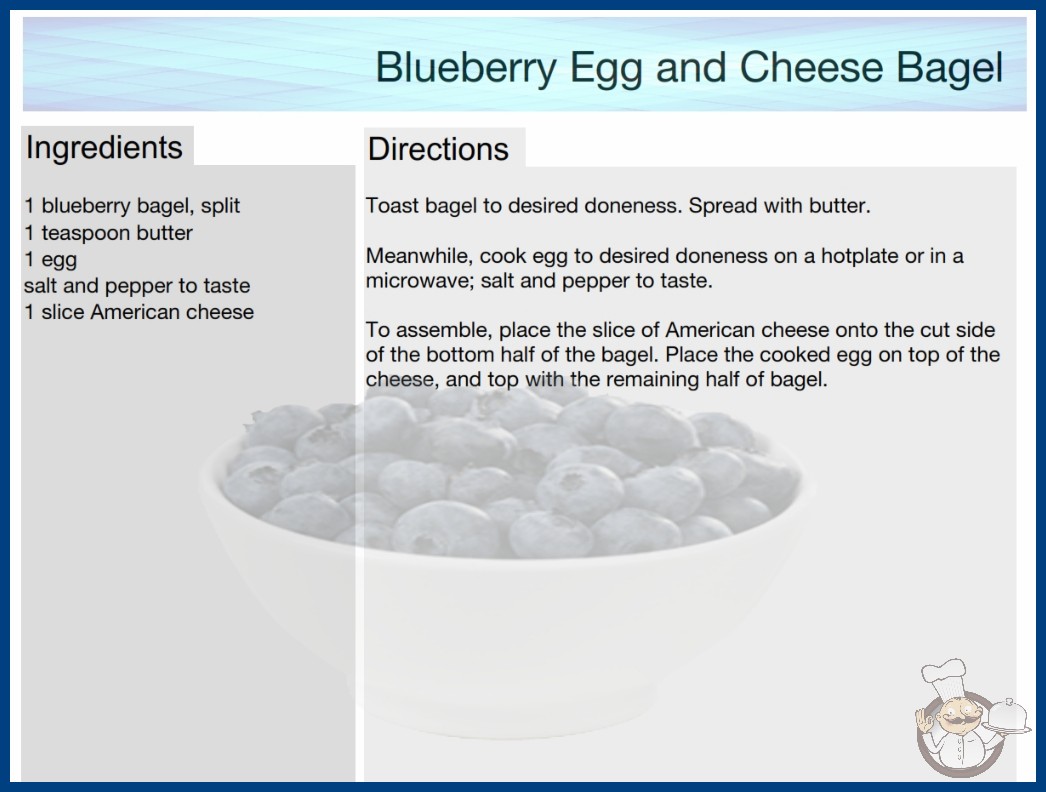 Blueberry Egg and Cheese Bagel

Ingredients

1 blueberry bagel, split
1 teaspoon butter
1 egg
salt and pepper to taste
1 slice American cheese

Directions

Toast bagel to desired doneness. Spread with butter.

Meanwhile, cook egg to desired doneness on a hotplate or in a microwave; salt and pepper to taste.

To assemble, place the slice of American cheese onto the cut side of the bottom half of the bagel. Place the cooked egg on top of the cheese, and top with the remaining half of bagel.